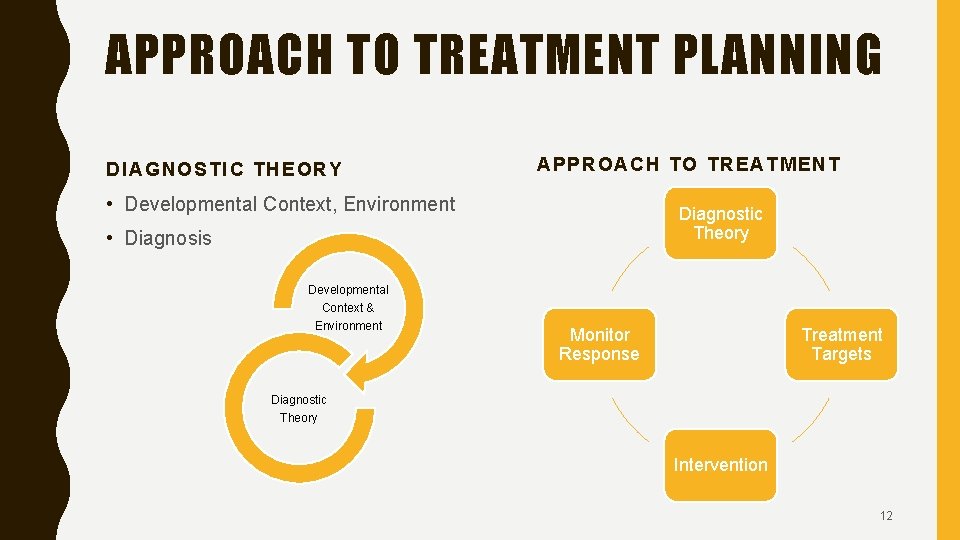 APPROACH TO TREATMENT PLANNING

DIAGNOSTIC THEORY

• Developmental Context, Environment

• Diagnosis

Developmental Context & Environment

Diagnostic Theory

APPROACH TO TREATMENT

Diagnostic Theory

Treatment Targets

Intervention

Monitor Response

12